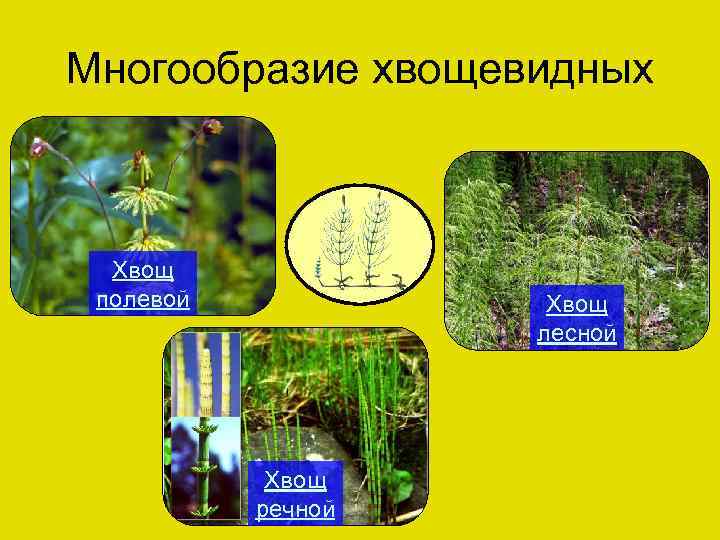 Многообразие хвощевидных

Хвощ полевой

Хвощ лесной

Хвощ речной